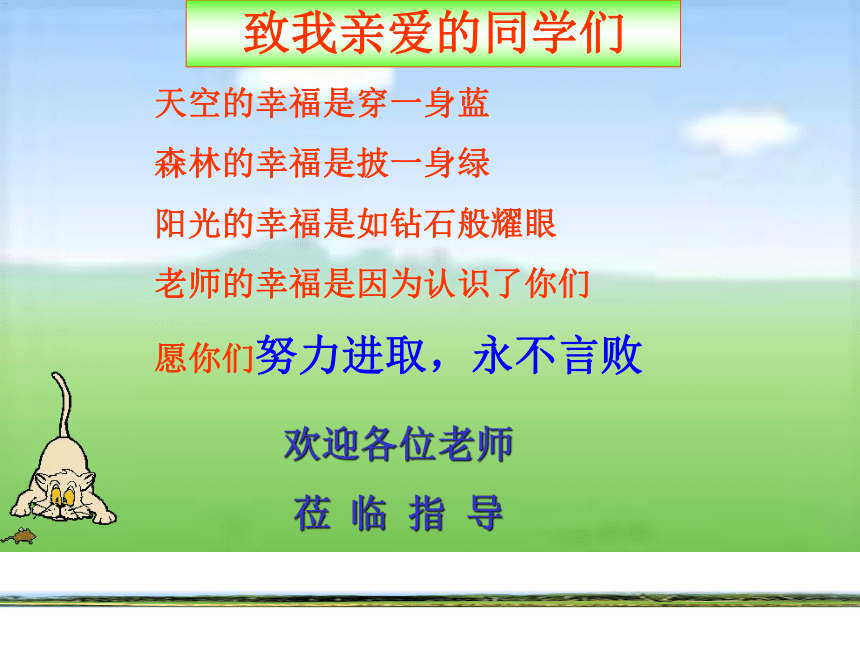 致我亲爱的同学们

天空的幸福是穿一身蓝

森林的幸福是披一身绿

阳光的幸福是如钻石般耀眼

老师的幸福是因为认识了你们

愿你们努力进取，永不言败

欢迎各位老师

莅 临 指 导